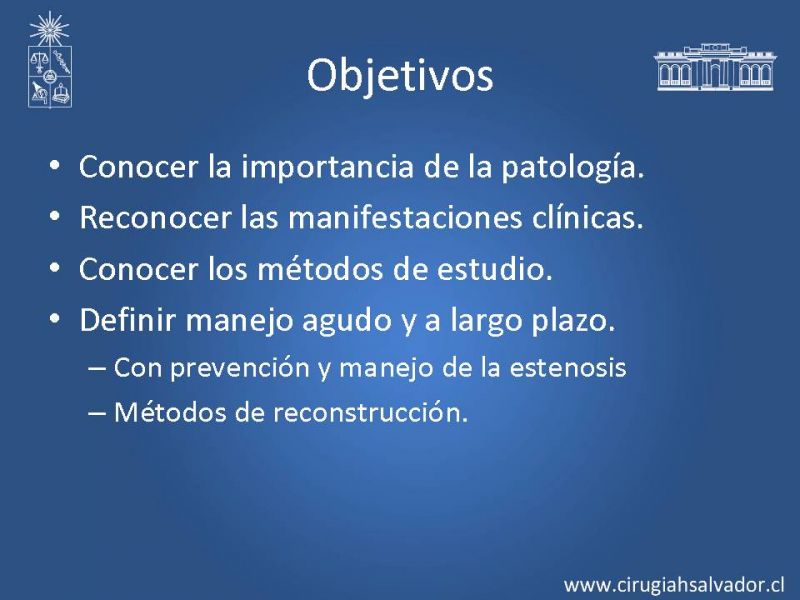 Objetivos

• Conocer la importancia de la patología.
• Reconocer las manifestaciones clínicas.
• Conocer los métodos de estudio.
• Definir manejo agudo y a largo plazo.
– Con prevención y manejo de la estenosis
– Métodos de reconstrucción.

www.cirugiahsalvador.cl